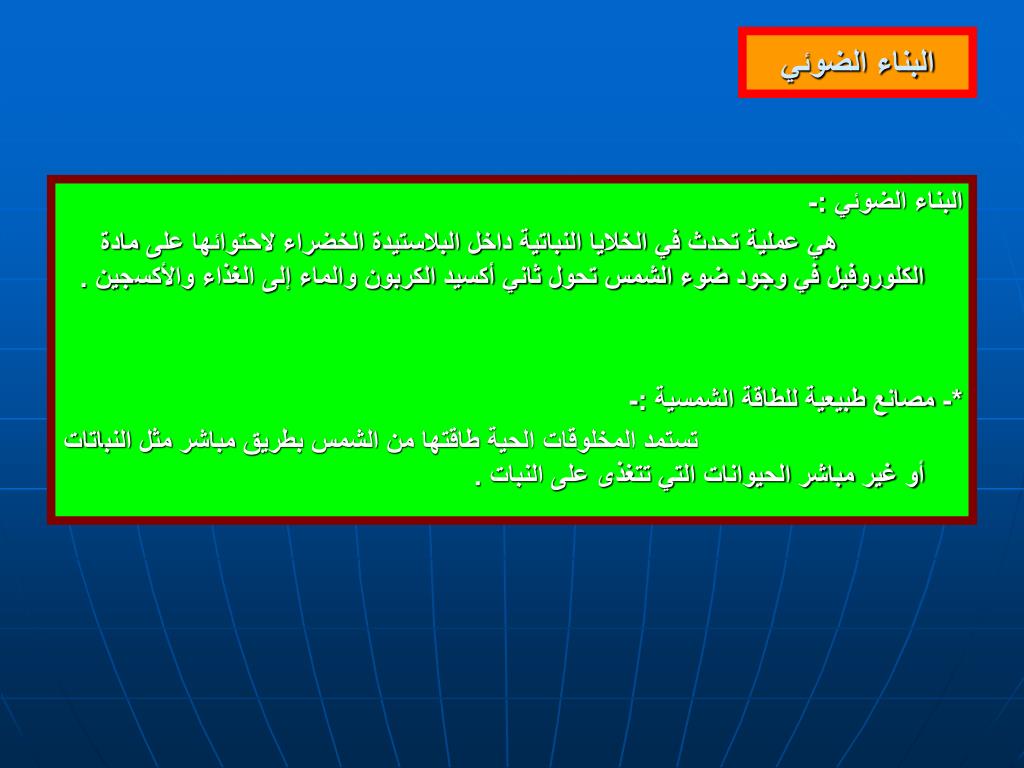 البناء الضوئي

البناء الضوئي :-
هي عملية تحدث في الخلايا النباتية داخل البلاستيدة الخضراء لاحتوائها على مادة الكلوروفيل في وجود ضوء الشمس تحول ثاني أكسيد الكربون والماء إلى الغذاء والأكسجين .

*- مصانع طبيعية للطاقة الشمسية :-
تستمد المخلوقات الحية طاقتها من الشمس بطريق مباشر مثل النباتات أو غير مباشر الحيوانات التي تتغذى على النبات .